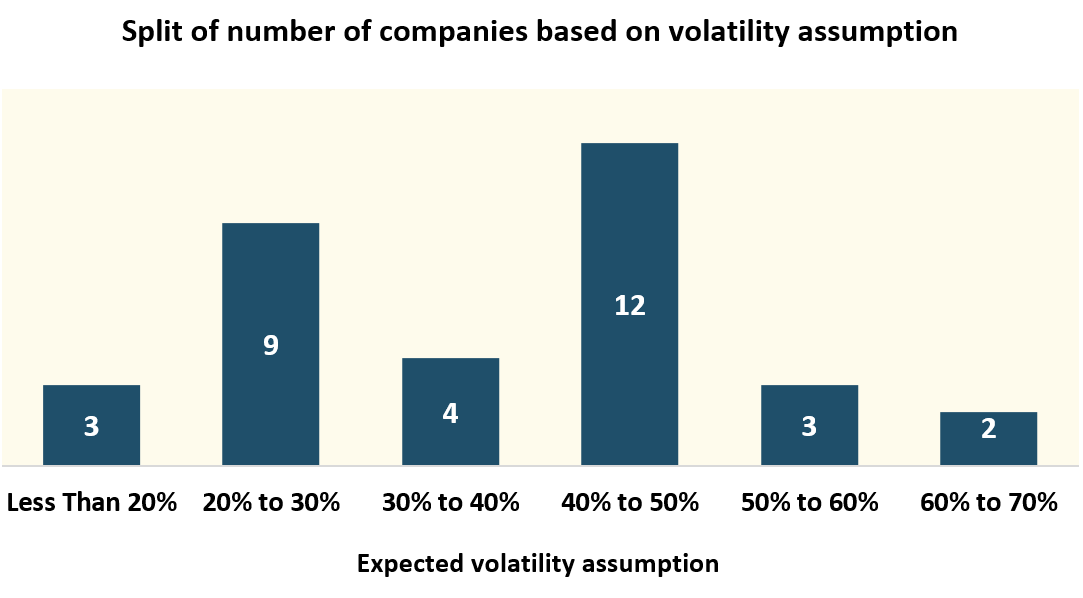 Split of number of companies based on volatility assumption

3
9
4
12
3
2

Less Than 20%
20% to 30%
30% to 40%
40% to 50%
50% to 60%
60% to 70%

Expected volatility assumption